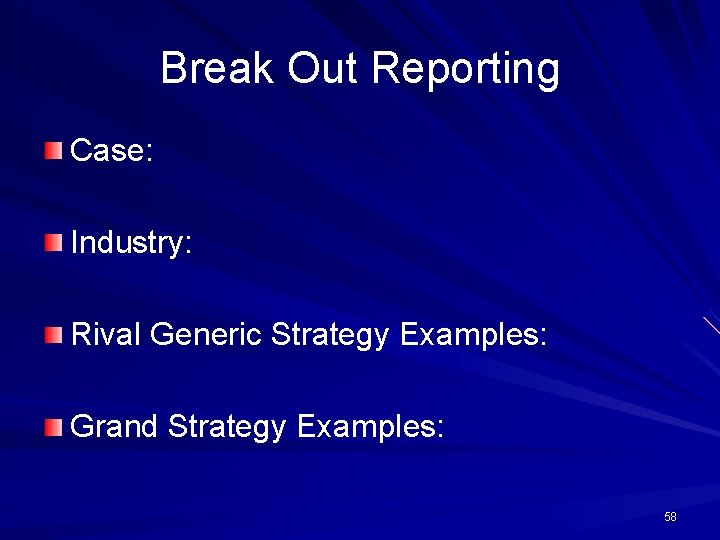 Break Out Reporting

Case:

Industry:

Rival Generic Strategy Examples:

Grand Strategy Examples:

58